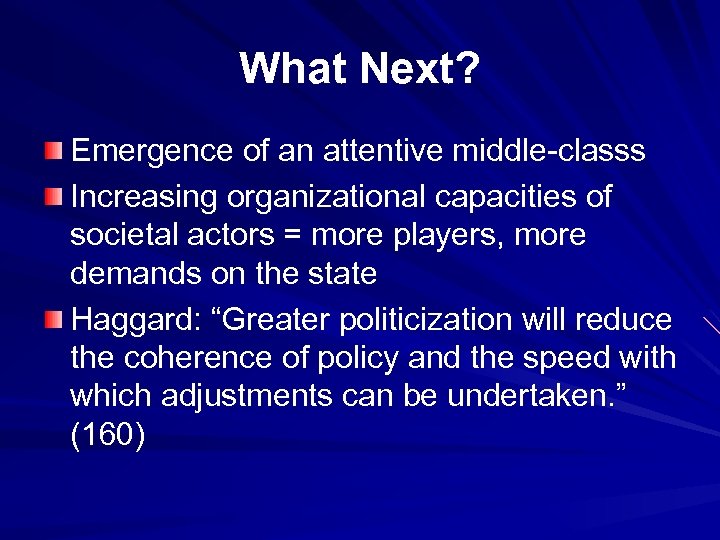 What Next?

Emergence of an attentive middle-classs

Increasing organizational capacities of societal actors = more players, more demands on the state

Haggard: “Greater politicization will reduce the coherence of policy and the speed with which adjustments can be undertaken.” (160)